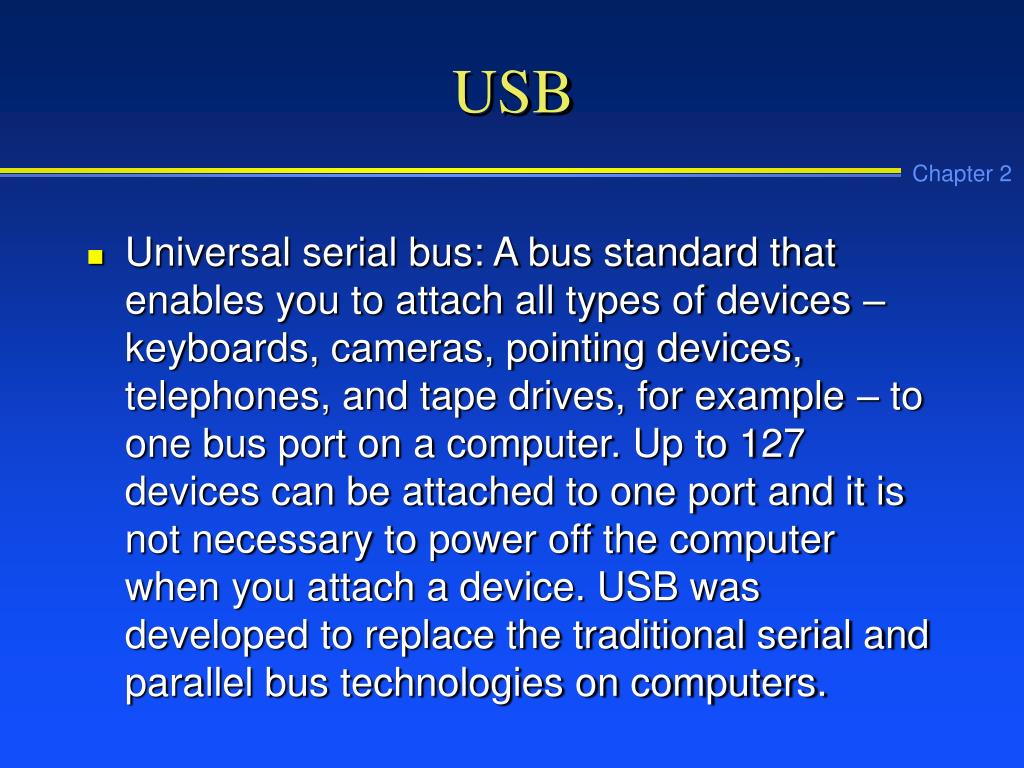 USB

Chapter 2

Universal serial bus: A bus standard that enables you to attach all types of devices – keyboards, cameras, pointing devices, telephones, and tape drives, for example – to one bus port on a computer. Up to 127 devices can be attached to one port and it is not necessary to power off the computer when you attach a device. USB was developed to replace the traditional serial and parallel bus technologies on computers.